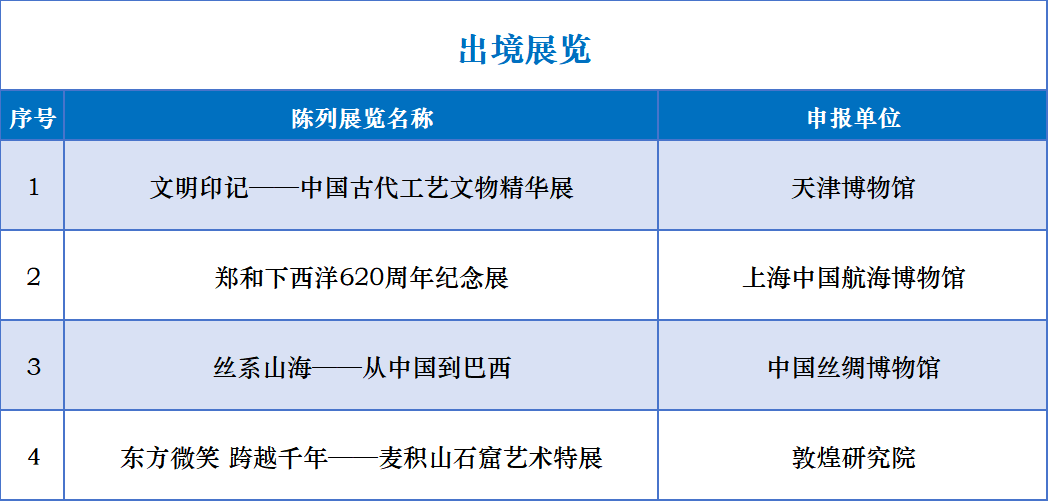 出境展览

| 序号 | 陈列展览名称 | 申报单位 |
|---|---|---|
| 1 | 文明印记——中国古代工艺文物精华展 | 天津博物馆 |
| 2 | 郑和下西洋620周年纪念展 | 上海中国航海博物馆 |
| 3 | 丝系山海——从中国到巴西 | 中国丝绸博物馆 |
| 4 | 东方微笑 跨越千年——麦积山石窟艺术特展 | 敦煌研究院 |